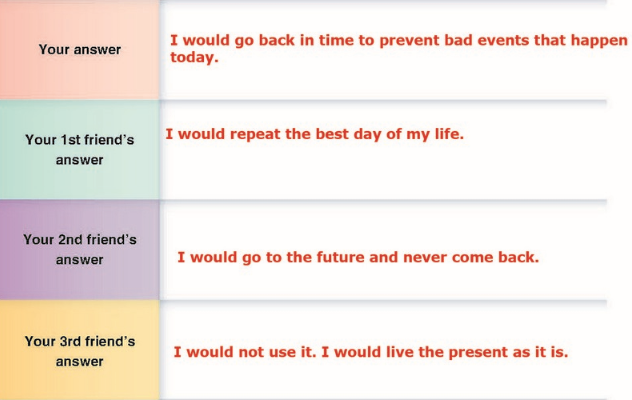 | | |
|---|---|
| Your answer | I would go back in time to prevent bad events that happen today. |
| Your 1st friend's answer | I would repeat the best day of my life. |
| Your 2nd friend's answer | I would go to the future and never come back. |
| Your 3rd friend's answer | I would not use it. I would live the present as it is. |